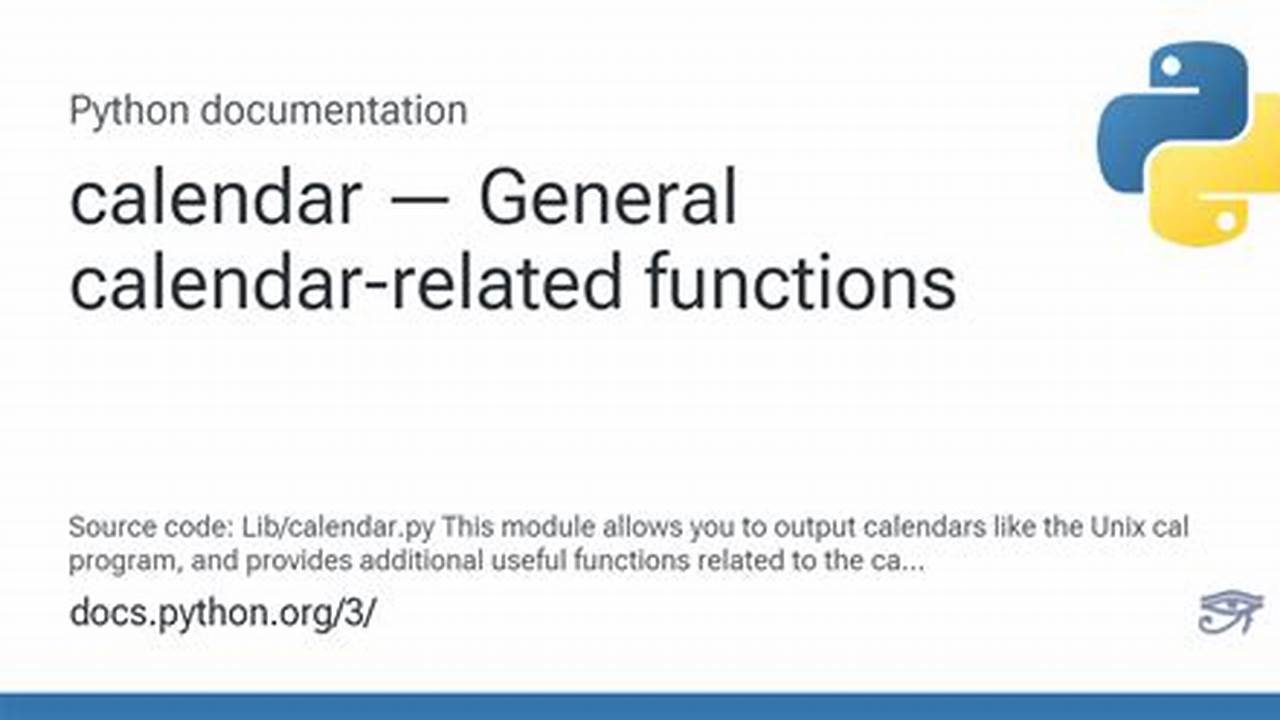 Python documentation

calendar — General calendar-related functions

Source code: Lib/calendar.py This module allows you to output calendars like the Unix cal program, and provides additional useful functions related to the ca...

docs.python.org/3/